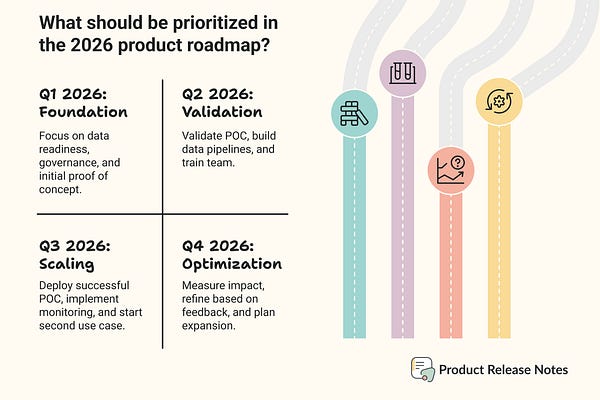 What should be prioritized in the 2026 product roadmap?

Q1 2026: Foundation

Focus on data readiness, governance, and initial proof of concept.

Q2 2026: Validation

Validate POC, build data pipelines, and train team.

Q3 2026: Scaling

Deploy successful POC, implement monitoring, and start second use case.

Q4 2026: Optimization

Measure impact, refine based on feedback, and plan expansion.

Product Release Notes